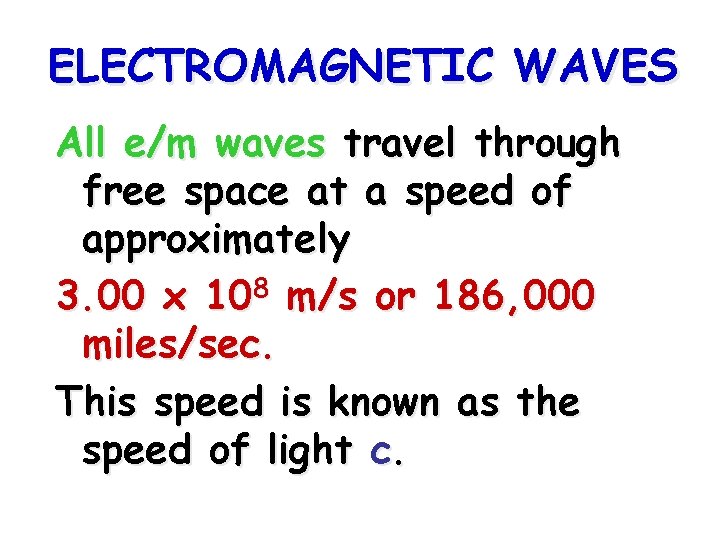 ELECTROMAGNETIC WAVES

All e/m waves travel through free space at a speed of approximately

$3.00 \times 10^8$ m/s or 186,000 miles/sec.

This speed is known as the speed of light c.